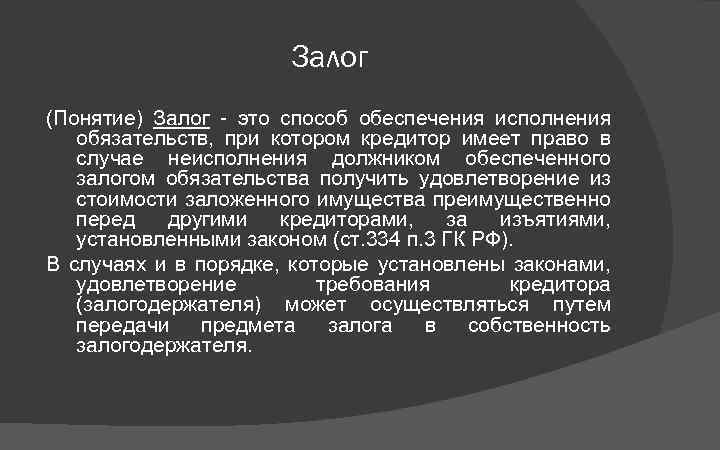 Залог

(Понятие) Залог - это способ обеспечения исполнения обязательств, при котором кредитор имеет право в случае неисполнения должником обеспеченного залогом обязательства получить удовлетворение из стоимости заложенного имущества преимущественно перед другими кредиторами, за изъятиями, установленными законом (ст.334 п.3 ГК РФ).

В случаях и в порядке, которые установлены законами, удовлетворение требования кредитора (залогодержателя) может осуществляться путем передачи предмета залога в собственность залогодержателя.